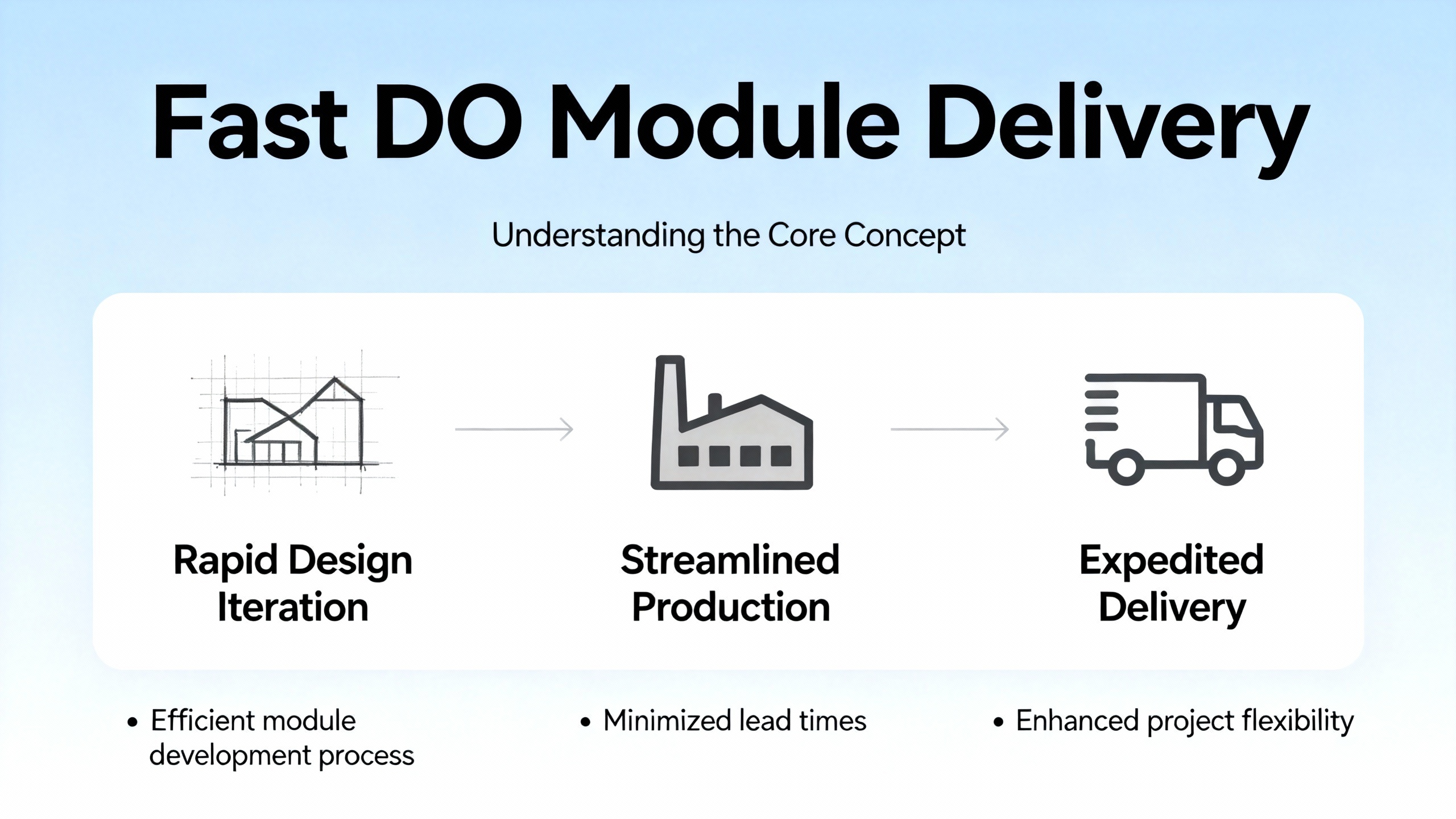 Fast DO Module Delivery

Understanding the Core Concept

Rapid Design Iteration

Streamlined Production

Expedited Delivery

• Efficient module development process

• Minimized lead times

• Enhanced project flexibility